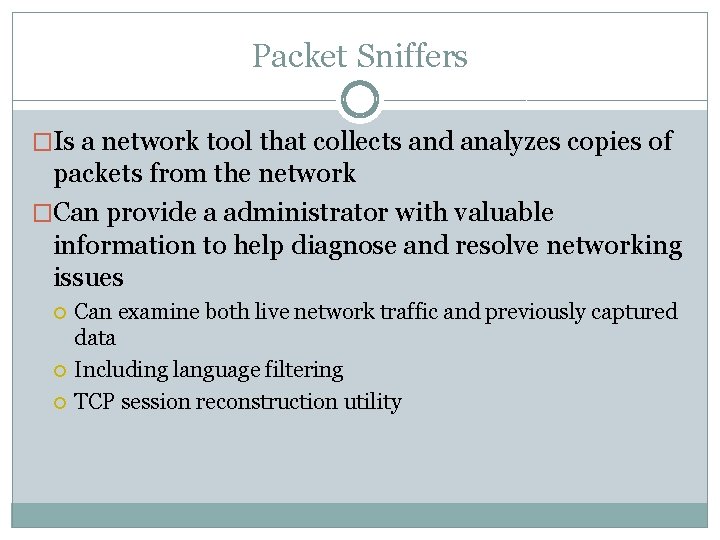 Packet Sniffers

Is a network tool that collects and analyzes copies of packets from the network

Can provide a administrator with valuable information to help diagnose and resolve networking issues

Can examine both live network traffic and previously captured data

Including language filtering

TCP session reconstruction utility